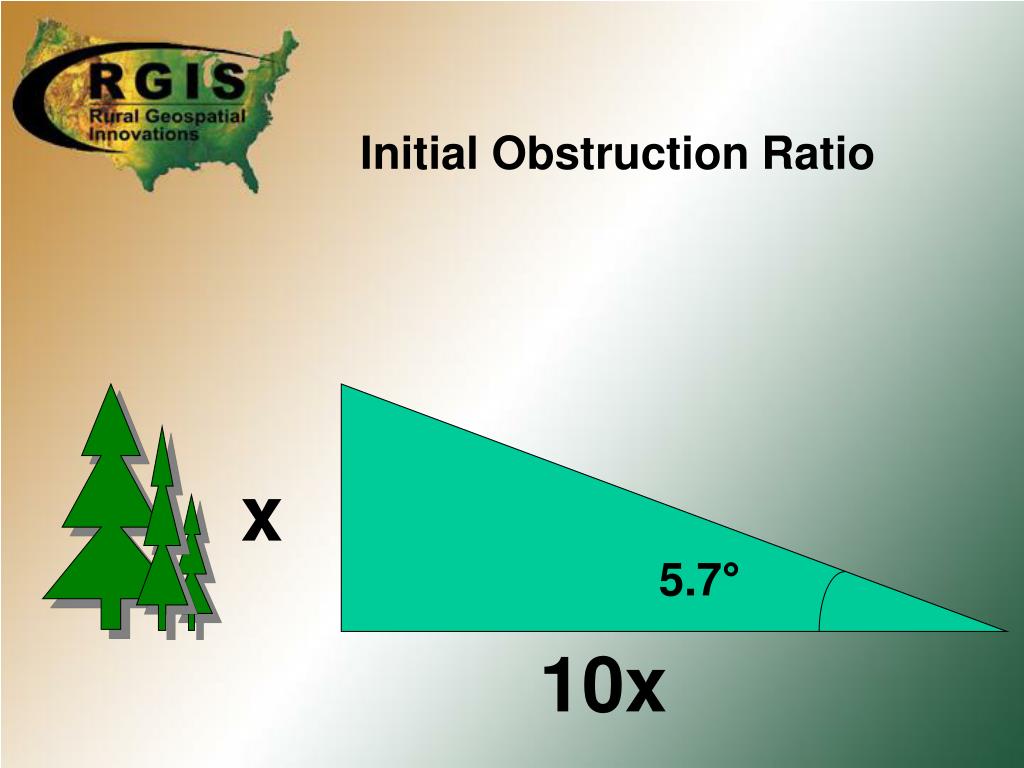 RGIS
Rural Geospatial Innovations

Initial Obstruction Ratio

x

5.7°

10x